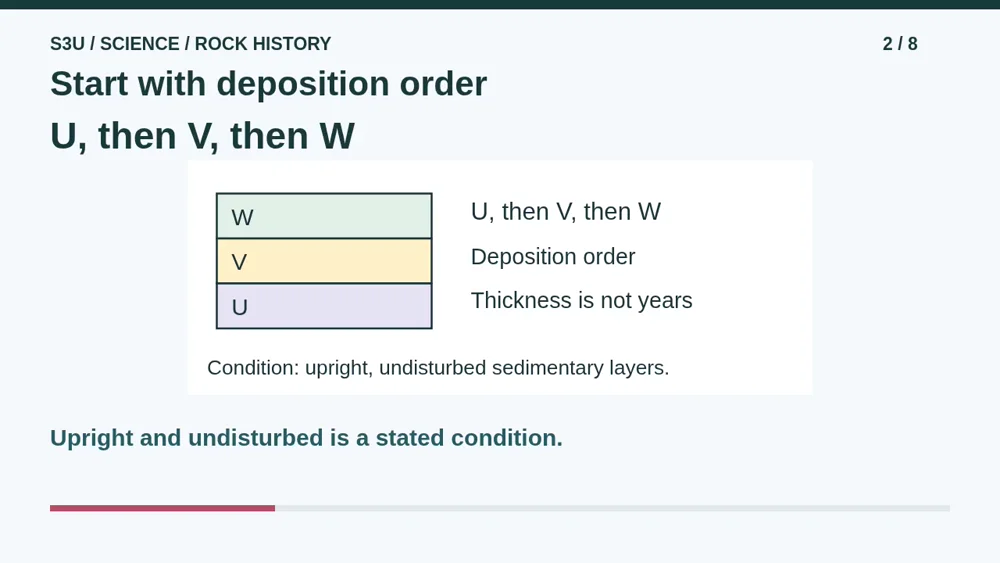 S3U / SCIENCE / ROCK HISTORY

2 / 8

Start with deposition order

U, then V, then W

W
V
U

U, then V, then W

Deposition order

Thickness is not years

Condition: upright, undisturbed sedimentary layers.

Upright and undisturbed is a stated condition.